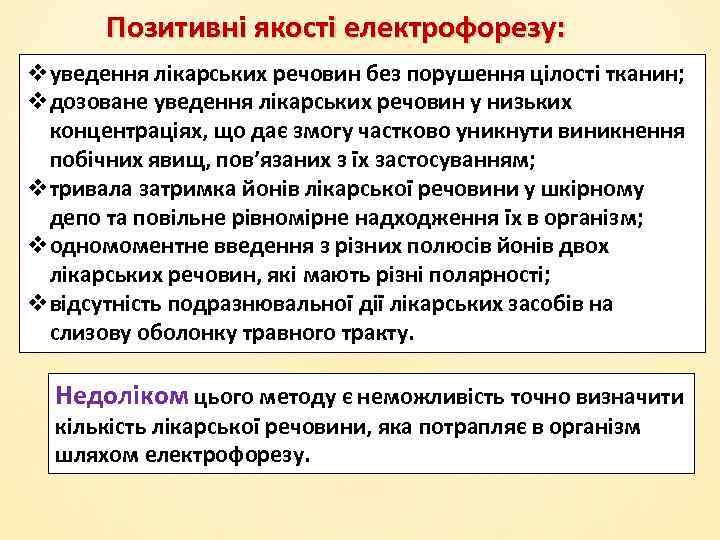 Позитивні якості електрофорезу:

❖ уведення лікарських речовин без порушення цілості тканин;
❖ дозоване уведення лікарських речовин у низьких концентраціях, що дає змогу частково уникнути виникнення побічних явищ, пов'язаних з їх застосуванням;
❖ тривала затримка йонів лікарської речовини у шкірному депо та повільне рівномірне надходження їх в організм;
❖ одномоментне введення з різних полюсів йонів двох лікарських речовин, які мають різні полярності;
❖ відсутність подразнювальної дії лікарських засобів на слизову оболонку травного тракту.

Недоліком цього методу є неможливість точно визначити кількість лікарської речовини, яка потрапляє в організм шляхом електрофорезу.